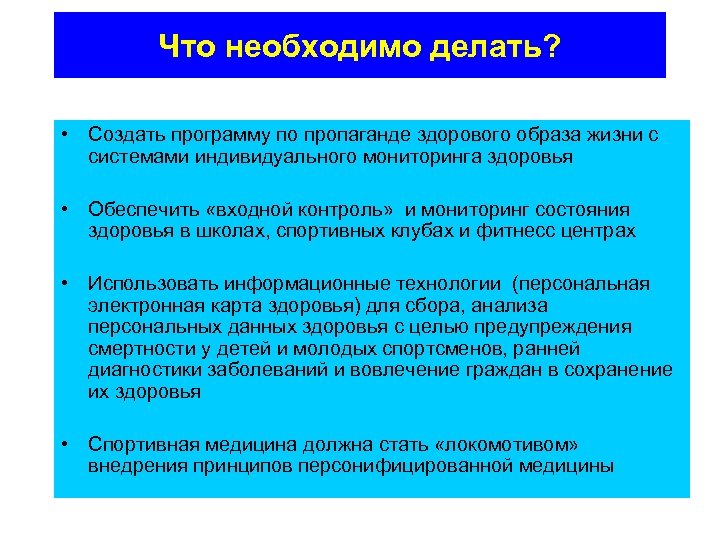 Что необходимо делать?

• Создать программу по пропаганде здорового образа жизни с системами индивидуального мониторинга здоровья

• Обеспечить «входной контроль» и мониторинг состояния здоровья в школах, спортивных клубах и фитнесс центрах

• Использовать информационные технологии (персональная электронная карта здоровья) для сбора, анализа персональных данных здоровья с целью предупреждения смертности у детей и молодых спортсменов, ранней диагностики заболеваний и вовлечение граждан в сохранение их здоровья

• Спортивная медицина должна стать «локомотивом» внедрения принципов персонифицированной медицины